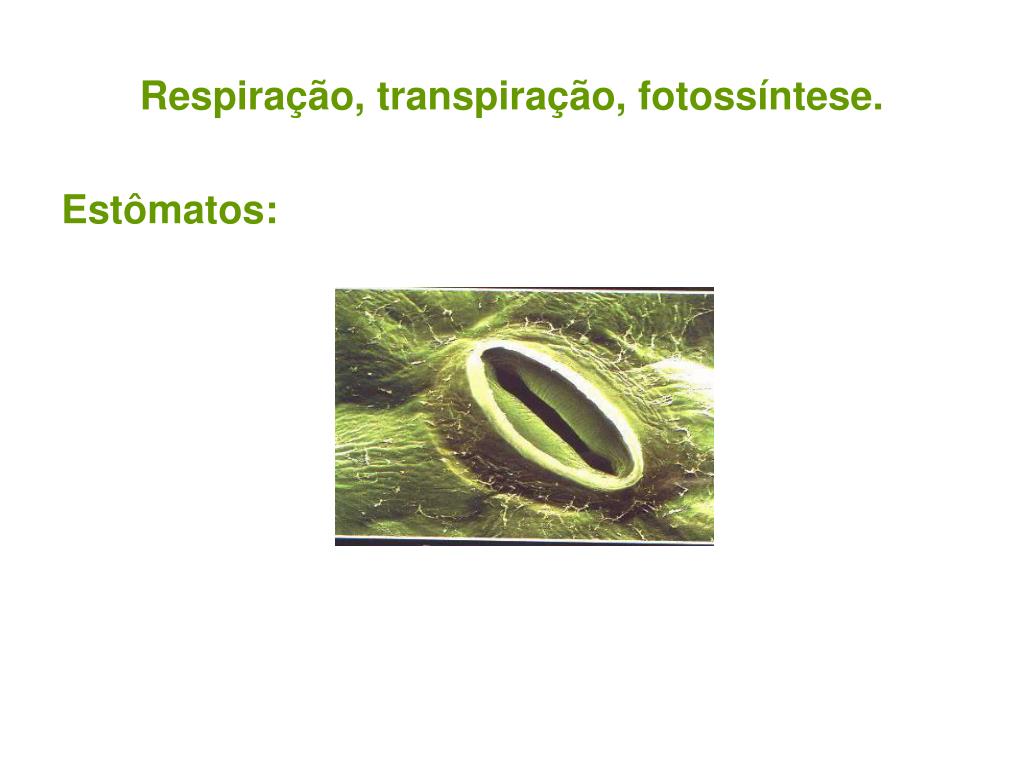 Respiração, transpiração, fotossíntese.

Estômatos: